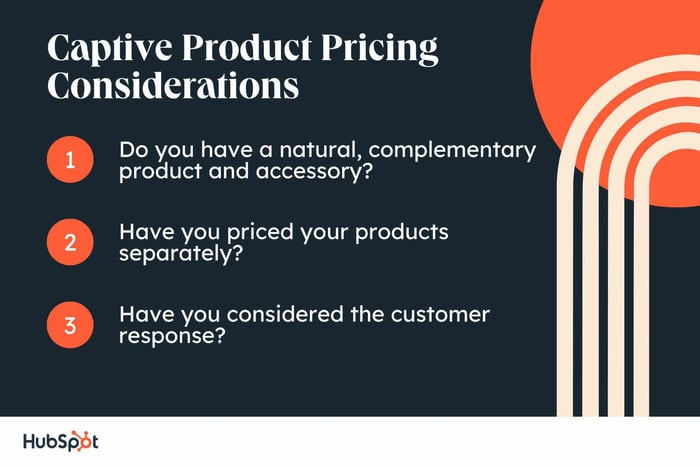 Captive Product Pricing Considerations

1 Do you have a natural, complementary product and accessory?

2 Have you priced your products separately?

3 Have you considered the customer response?

HubSpot